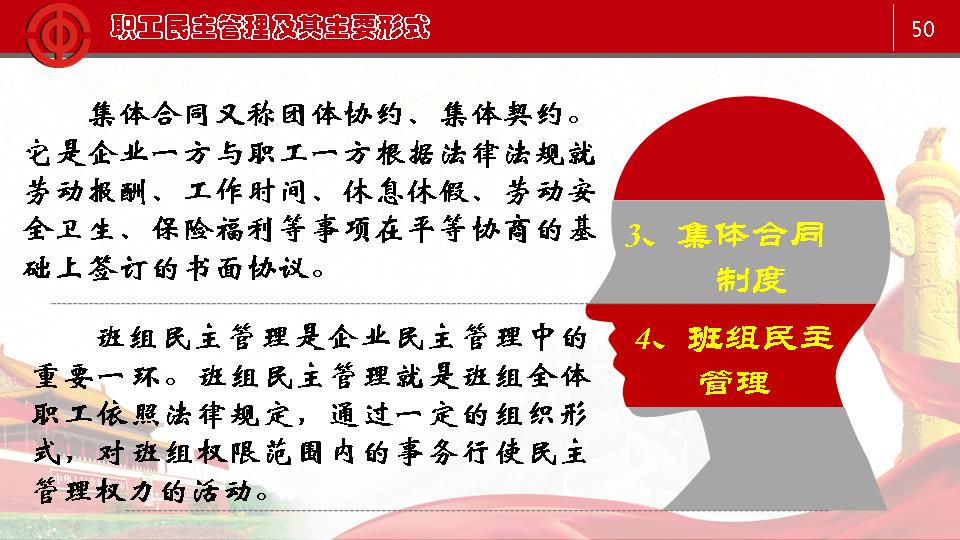 职工民主管理及其主要形式

50

集体合同又称团体协约、集体契约。它是企业一方与职工一方根据法律法规就劳动报酬、工作时间、休息休假、劳动安全卫生、保险福利等事项在平等协商的基础上签订的书面协议。

班组民主管理是企业民主管理中的重要一环。班组民主管理就是班组全体职工依照法律规定，通过一定的组织形式，对班组权限范围内的事务行使民主管理权力的活动。

3、集体合同制度

4、班组民主管理